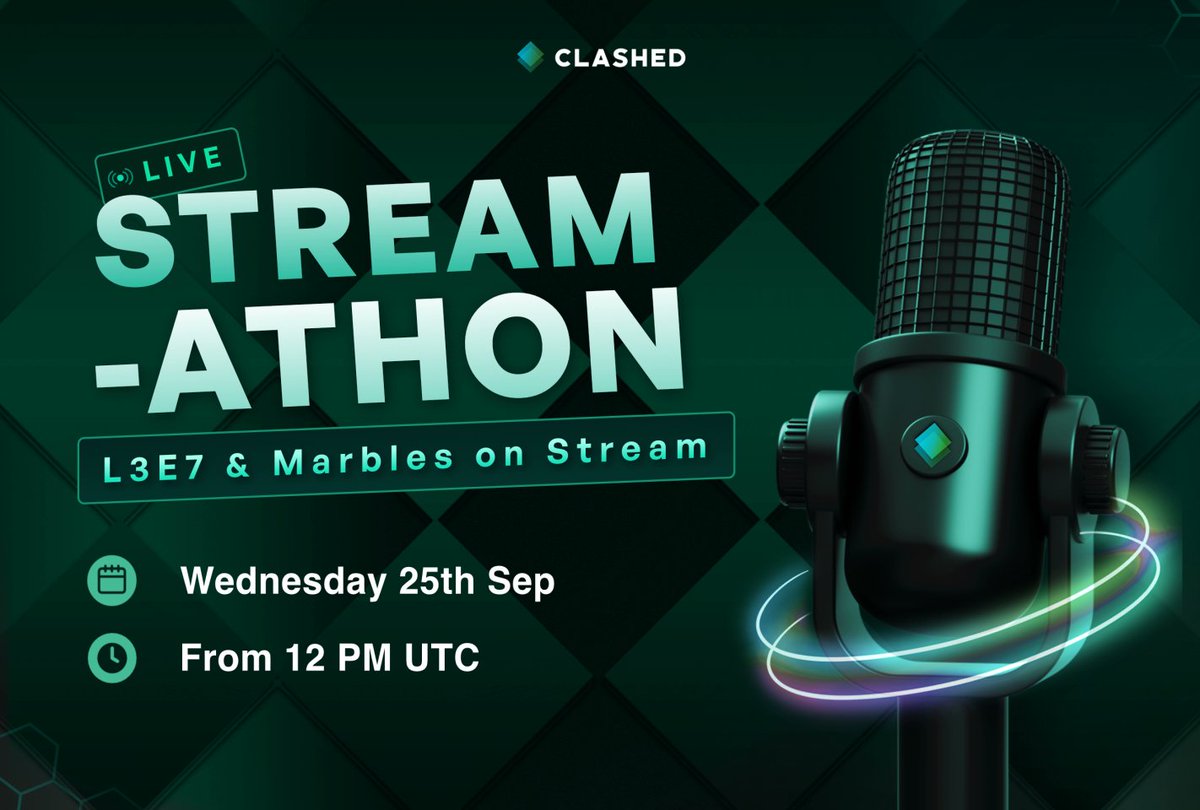 CLASHED

LIVE

STREAM
-ATHON

L3E7 & Marbles on Stream

Wednesday 25th Sep

From 12 PM UTC